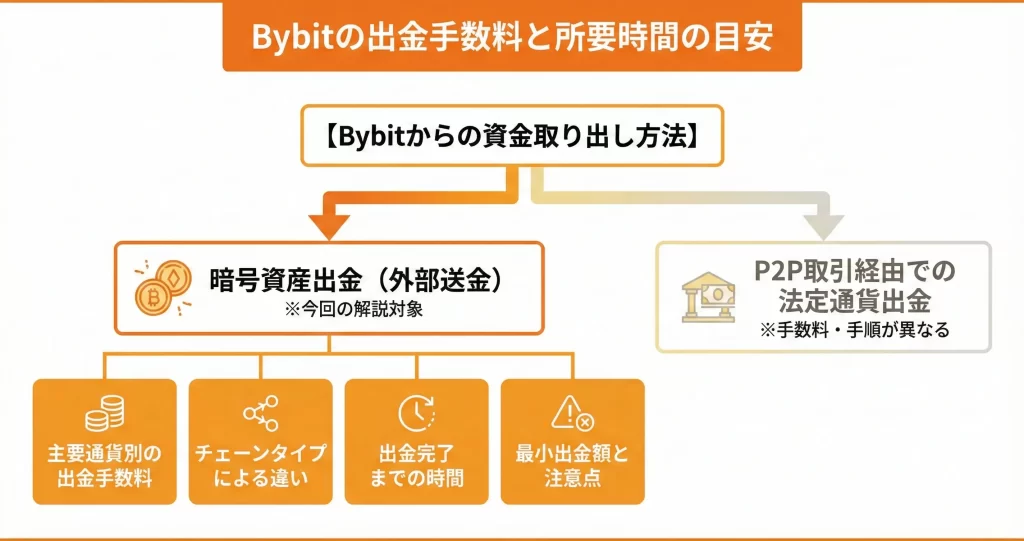 Bybitの出金手数料と所要時間の目安

【Bybitからの資金取り出し方法】

暗号資産出金（外部送金）
※今回の解説対象

P2P取引経由での法定通貨出金
※手数料・手順が異なる

主要通貨別の出金手数料

チェーンタイプによる違い

出金完了までの時間

最小出金額と注意点